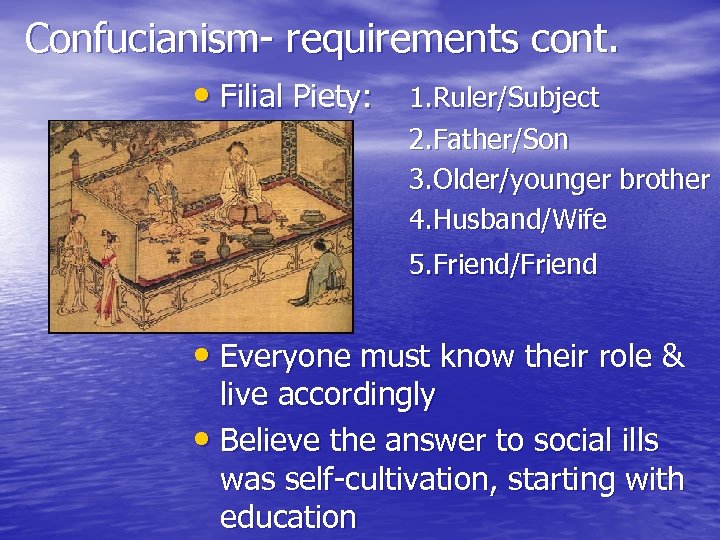 Confucianism- requirements cont.

• Filial Piety: 1.Ruler/Subject
2.Father/Son
3.Older/younger brother
4.Husband/Wife
5.Friend/Friend

• Everyone must know their role & live accordingly

• Believe the answer to social ills was self-cultivation, starting with education